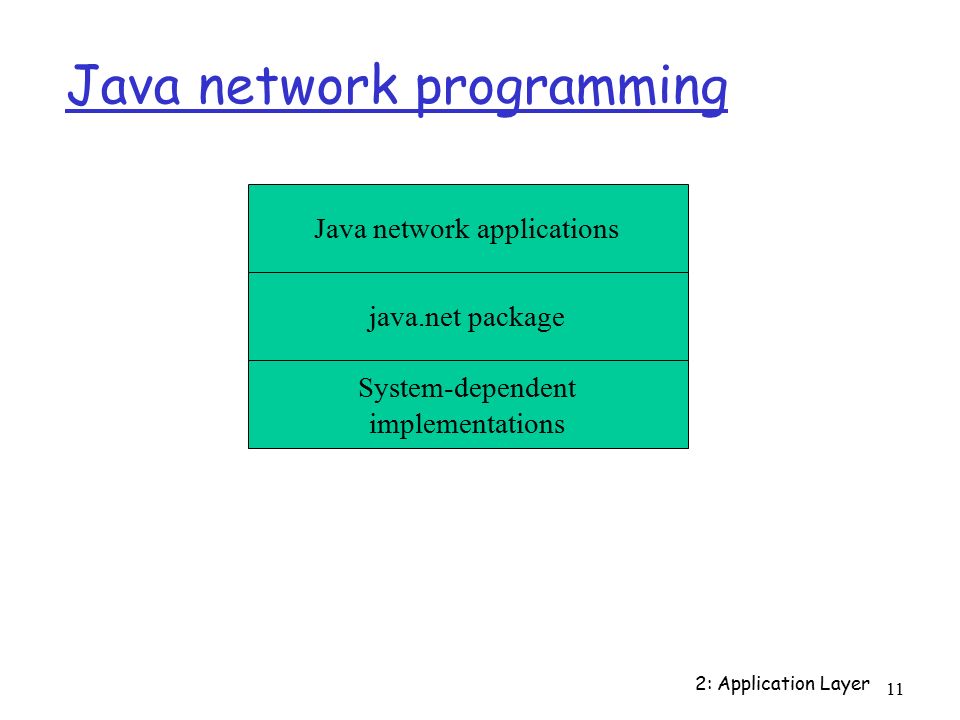 Java network programming

Java network applications

java.net package

System-dependent implementations

2: Application Layer 11